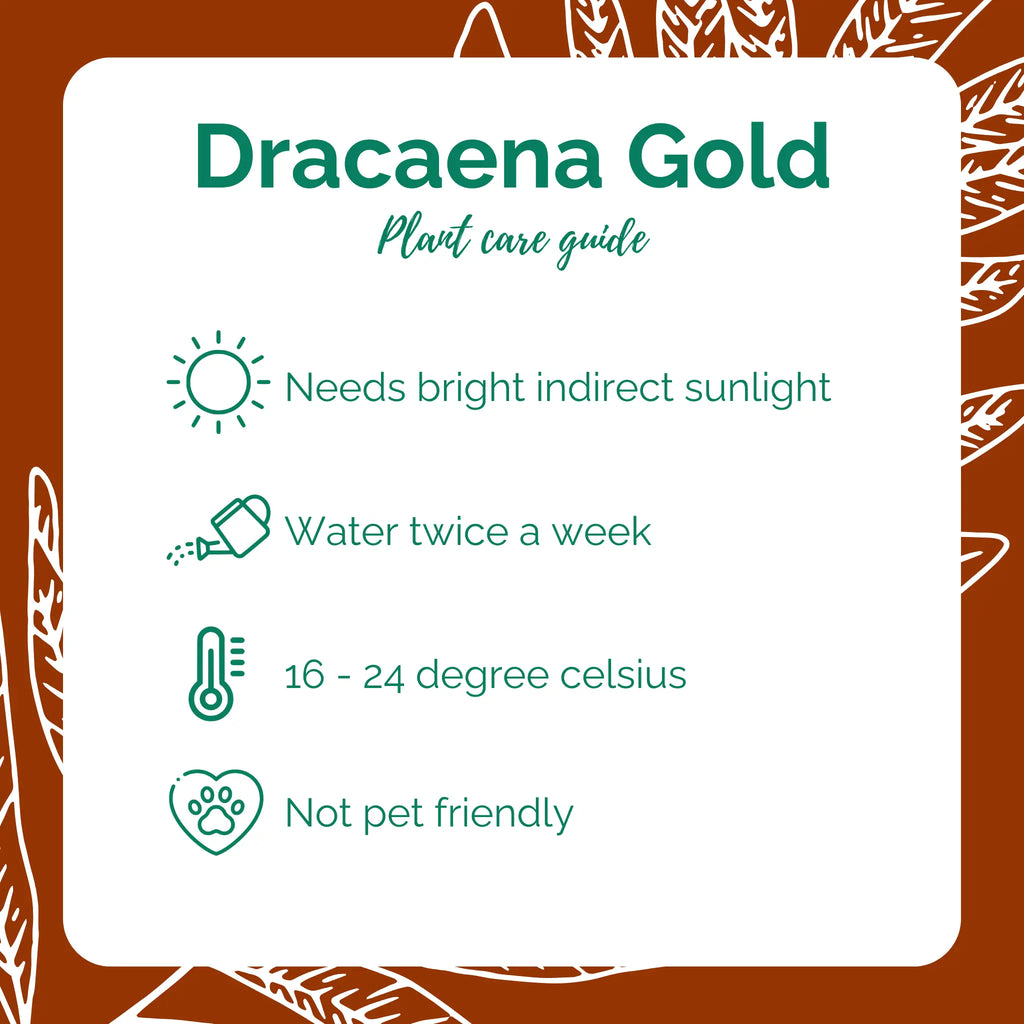 Dracaena Gold

Plant care guide

Needs bright indirect sunlight

Water twice a week

16 - 24 degree celsius

Not pet friendly